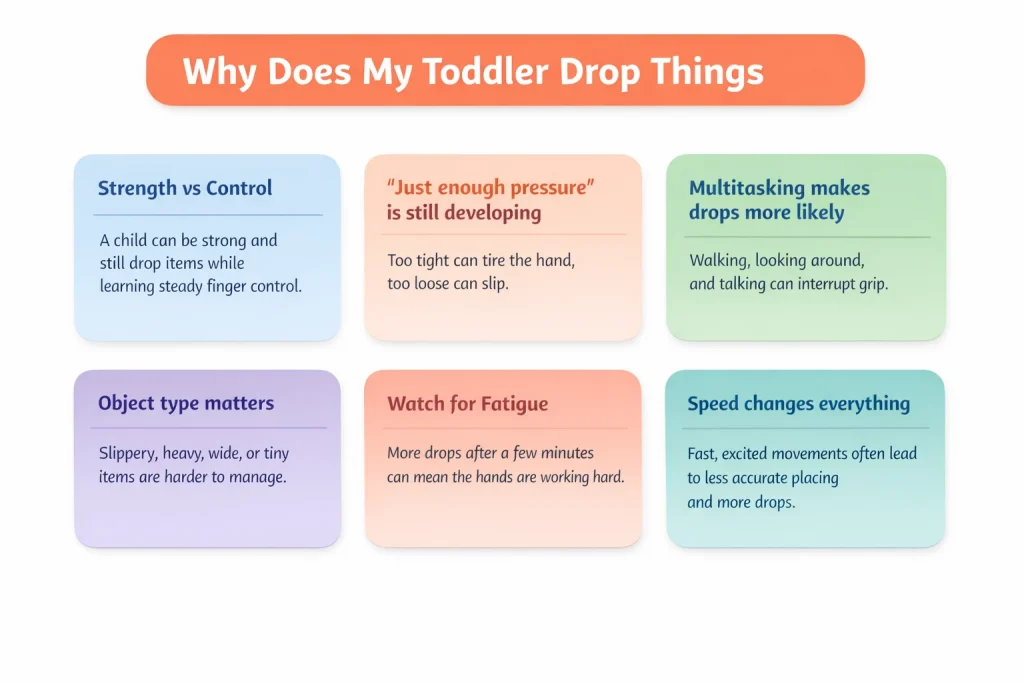 Why Does My Toddler Drop Things

Strength vs Control

A child can be strong and still drop items while learning steady finger control.

"Just enough pressure" is still developing

Too tight can tire the hand, too loose can slip.

Multitasking makes drops more likely

Walking, looking around, and talking can interrupt grip.

Object type matters

Slippery, heavy, wide, or tiny items are harder to manage.

Watch for Fatigue

More drops after a few minutes can mean the hands are working hard.

Speed changes everything

Fast, excited movements often lead to less accurate placing and more drops.